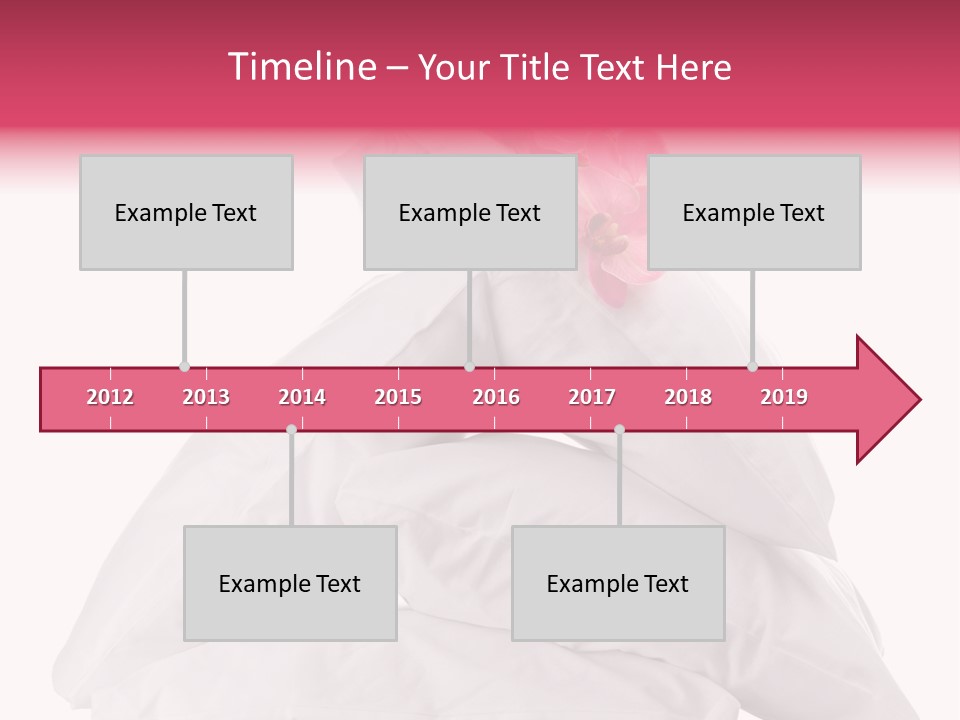 Timeline – Your Title Text Here

Example Text

Example Text

Example Text

2012 2013 2014 2015 2016 2017 2018 2019

Example Text

Example Text